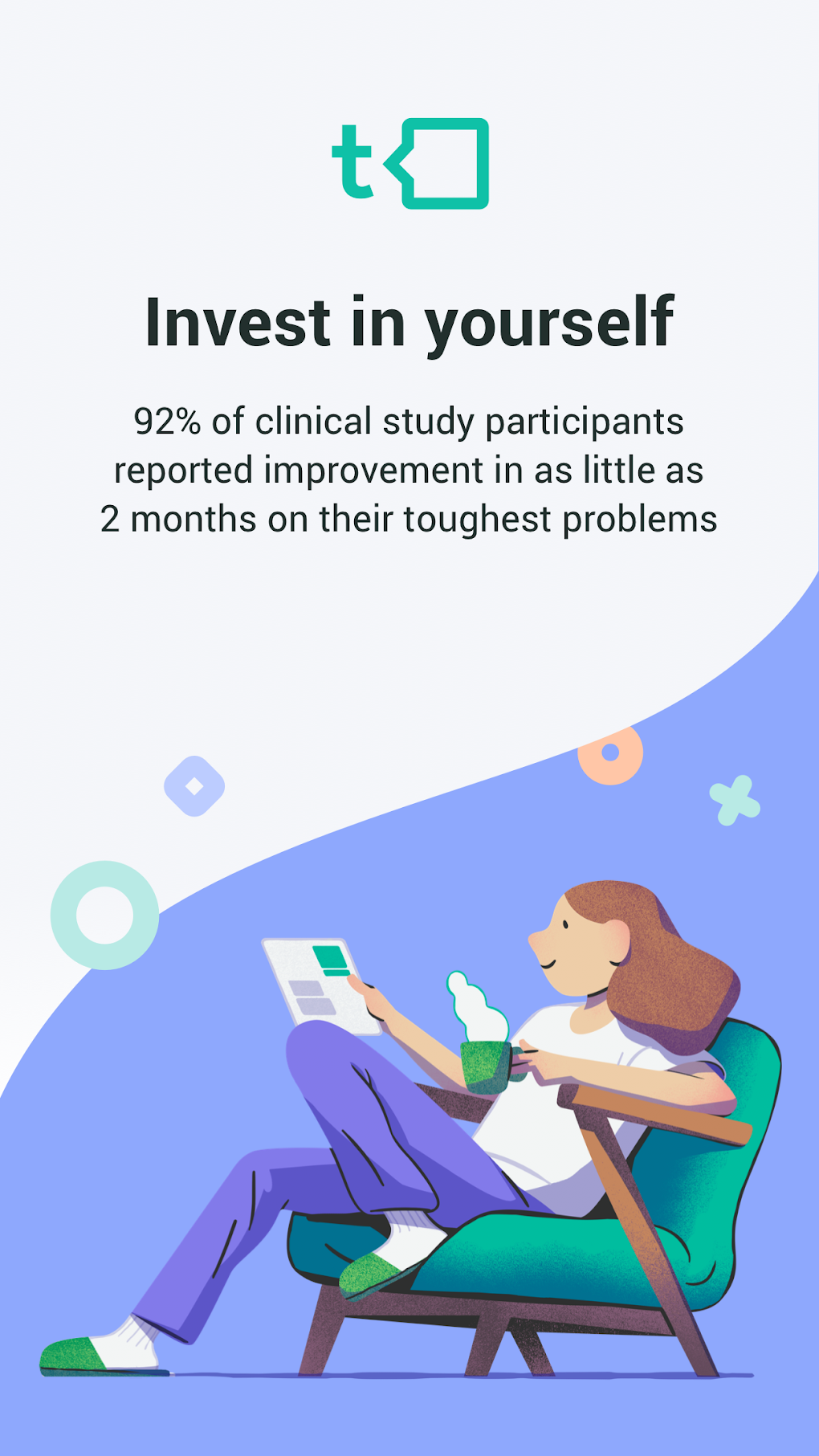 t

Invest in yourself

92% of clinical study participants reported improvement in as little as 2 months on their toughest problems